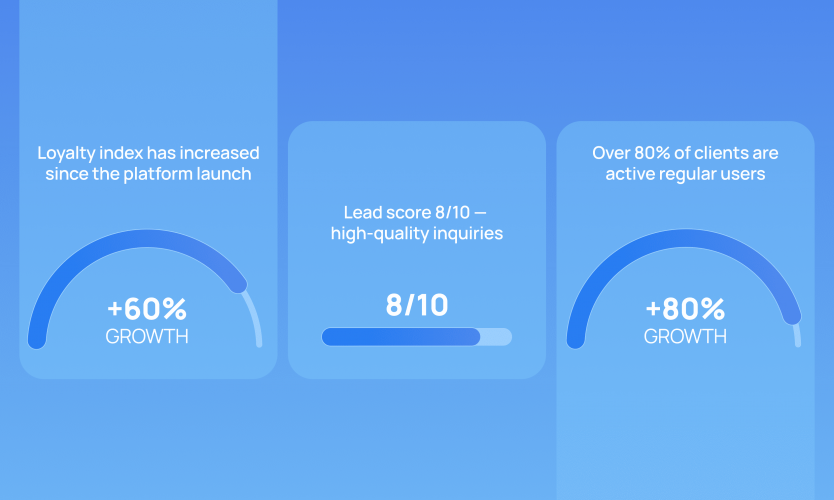 Loyalty index has increased since the platform launch

+60%
GROWTH

Lead score 8/10 — high-quality inquiries

8/10

Over 80% of clients are active regular users

+80%
GROWTH